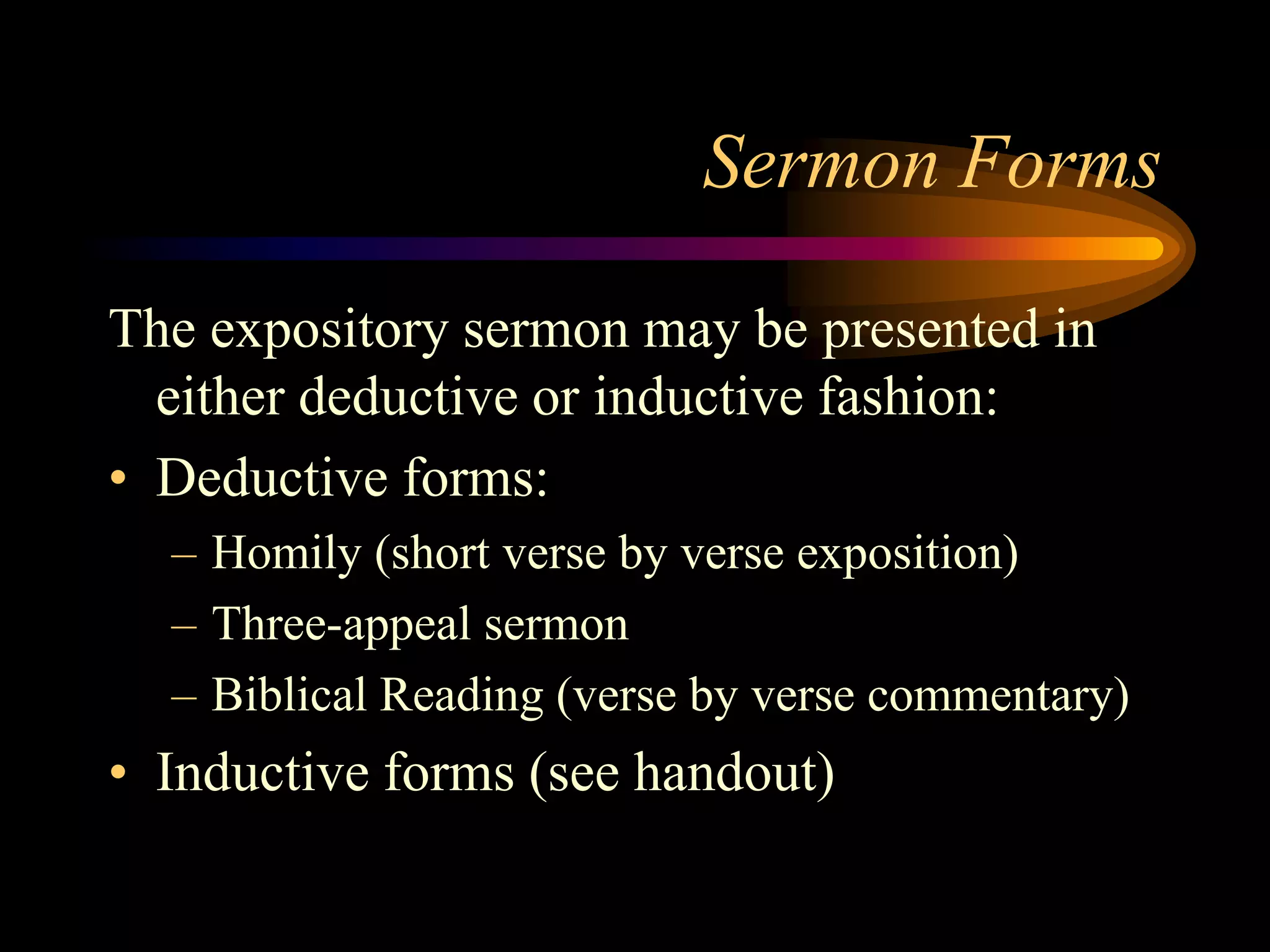 Sermon Forms

The expository sermon may be presented in either deductive or inductive fashion:

• Deductive forms:
– Homily (short verse by verse exposition)
– Three-appeal sermon
– Biblical Reading (verse by verse commentary)
• Inductive forms (see handout)